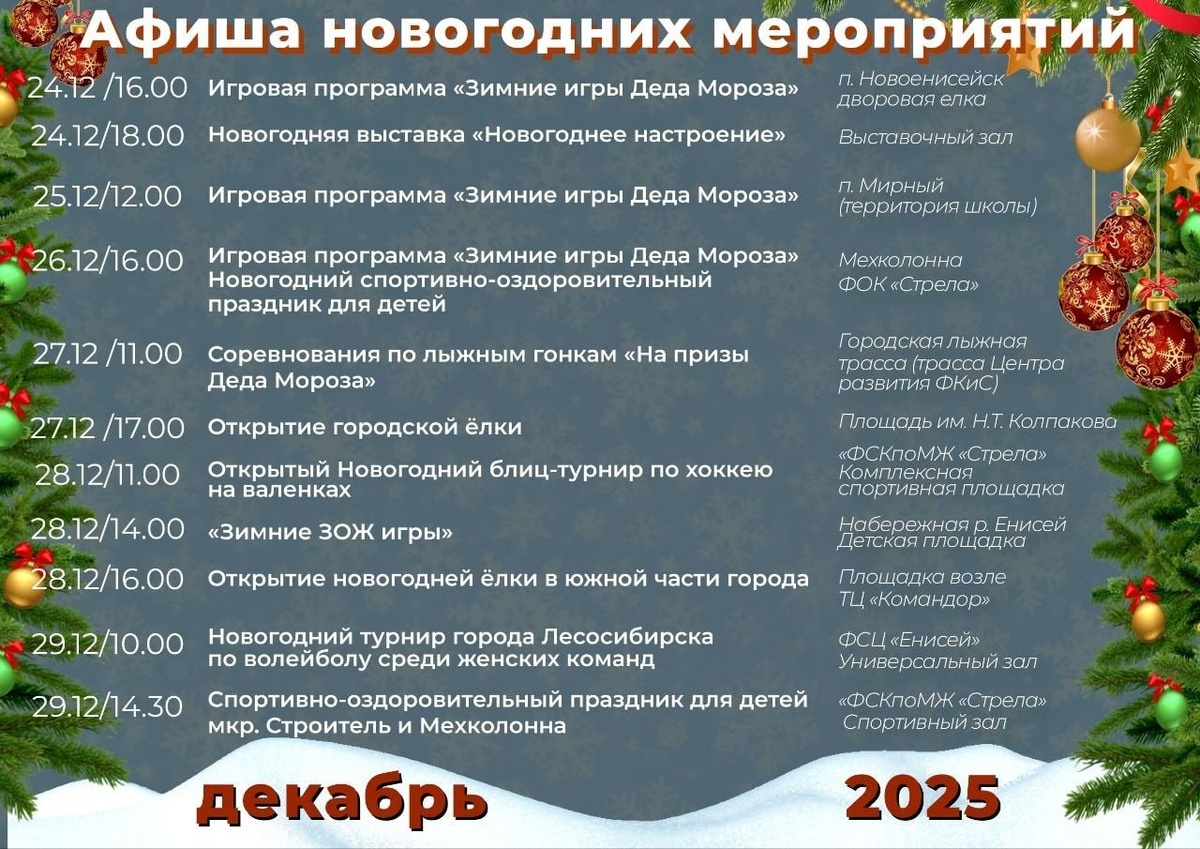 Афиша новогодних мероприятий

| | | |
|---|---|---|
| 24.12 /16.00 | Игровая программа «Зимние игры Деда Мороза» | п. Новоенисейск дворовая елка |
| 24.12/18.00 | Новогодняя выставка «Новогоднее настроение» | Выставочный зал |
| 25.12/12.00 | Игровая программа «Зимние игры Деда Мороза» | п. Мирный (территория школы) |
| 26.12/16.00 | Игровая программа «Зимние игры Деда Мороза» Новогодний спортивно-оздоровительный праздник для детей | Мехколонна ФОК «Стрела» |
| 27.12 /11.00 | Соревнования по лыжным гонкам «На призы Деда Мороза» | Городская лыжная трасса (трасса Центра развития ФКиС) |
| 27.12 /17.00 | Открытие городской ёлки | Площадь им. Н.Т. Колпакова |
| 28.12/11.00 | Открытый Новогодний блиц-турнир по хоккею на валенках | «ФСКпоМЖ «Стрела» Комплексная спортивная площадка |
| 28.12/14.00 | «Зимние ЗОЖ игры» | Набережная р. Енисей Детская площадка |
| 28.12/16.00 | Открытие новогодней ёлки в южной части города | Площадка возле ТЦ «Командор» |
| 29.12/10.00 | Новогодний турнир города Лесосибирска по волейболу среди женских команд | ФСЦ «Енисей» Универсальный зал |
| 29.12/14.30 | Спортивно-оздоровительный праздник для детей мкр. Строитель и Мехколонна | «ФСКпоМЖ «Стрела» Спортивный зал |

декабрь 2025